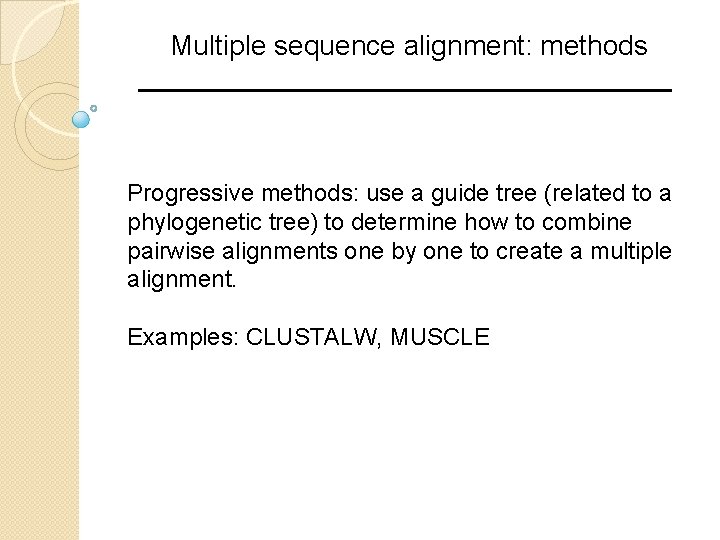 Multiple sequence alignment: methods

Progressive methods: use a guide tree (related to a phylogenetic tree) to determine how to combine pairwise alignments one by one to create a multiple alignment.

Examples: CLUSTALW, MUSCLE